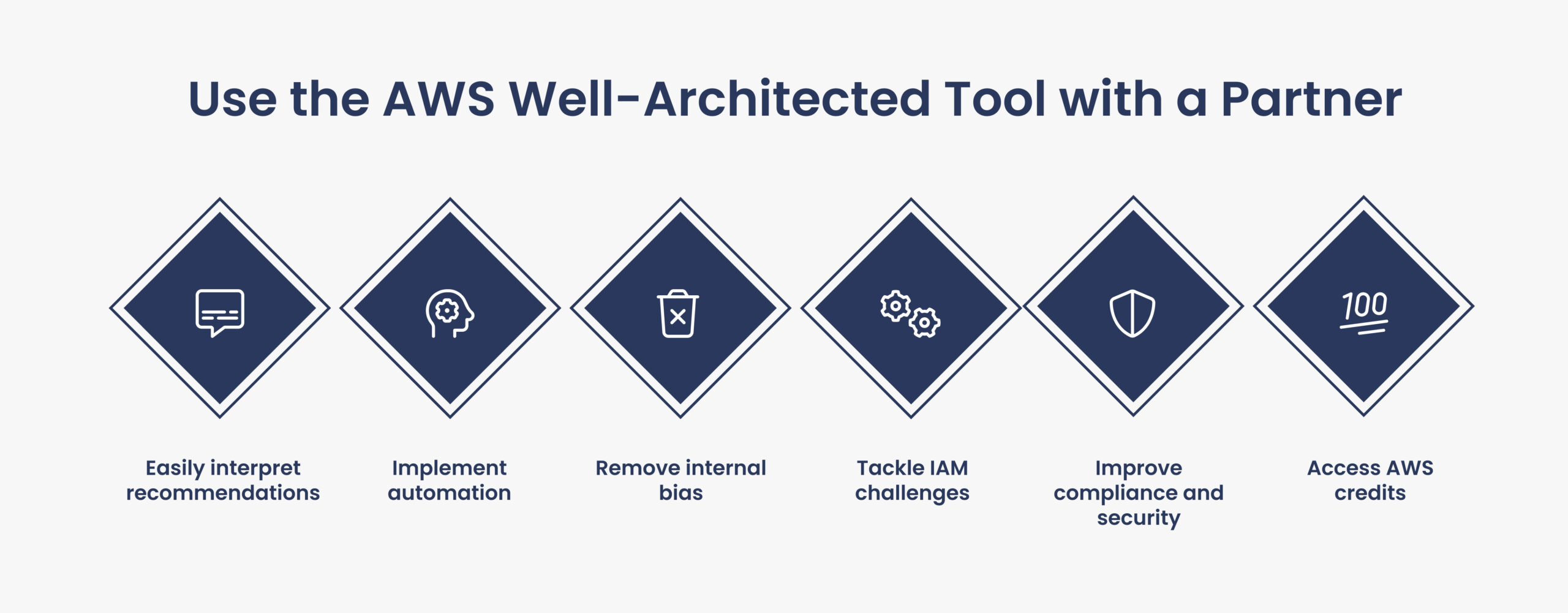 Use the AWS Well-Architected Tool with a Partner

100

Easily interpret recommendations

Implement automation

Remove internal bias

Tackle IAM challenges

Improve compliance and security

Access AWS credits